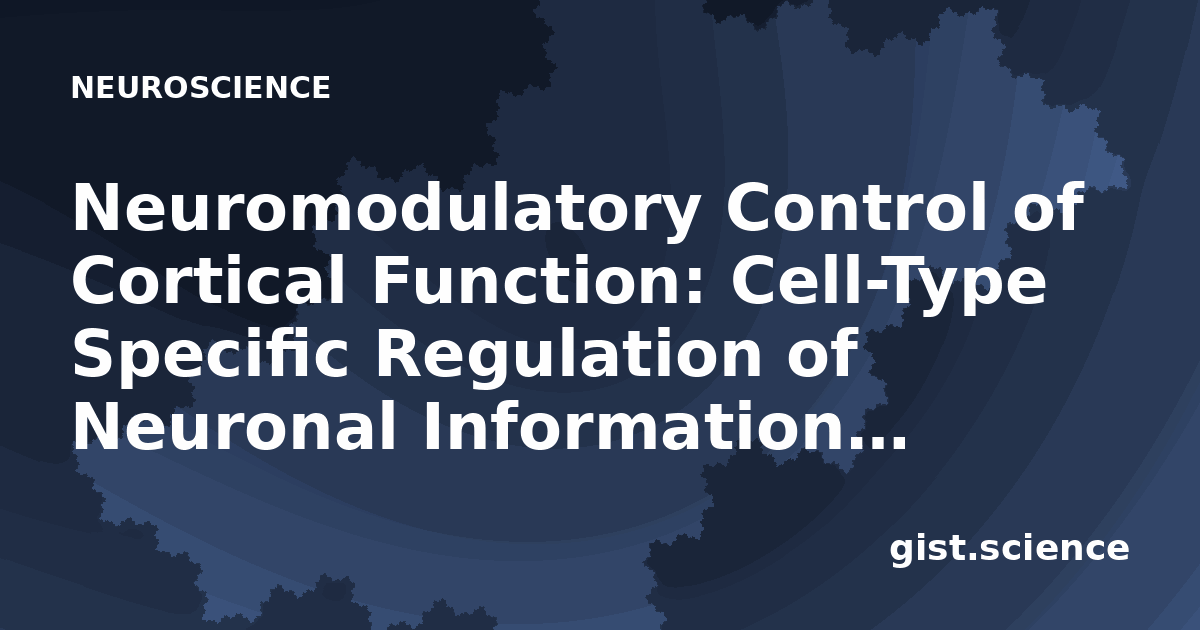 NEUROSCIENCE

Neuromodulatory Control of Cortical Function: Cell-Type Specific Regulation of Neuronal Information…

gist.science